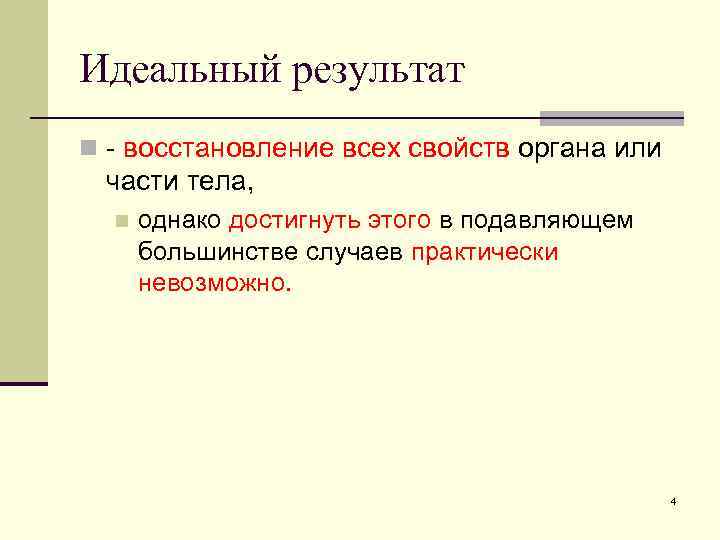 Идеальный результат

- восстановление всех свойств органа или части тела,

однако достигнуть этого в подавляющем большинстве случаев практически невозможно.

4